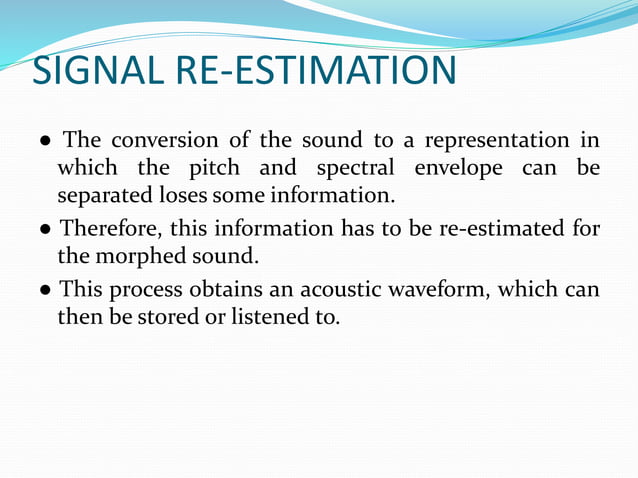 SIGNAL RE-ESTIMATION

● The conversion of the sound to a representation in which the pitch and spectral envelope can be separated loses some information.

● Therefore, this information has to be re-estimated for the morphed sound.

● This process obtains an acoustic waveform, which can then be stored or listened to.